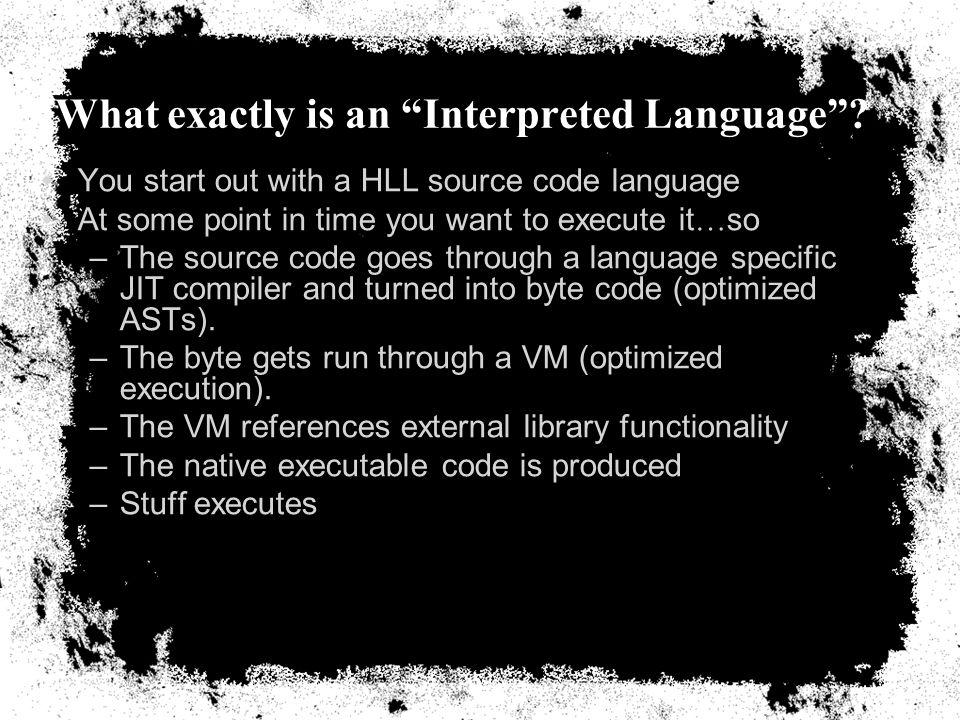 What exactly is an “Interpreted Language”?

You start out with a HLL source code language
At some point in time you want to execute it…so
– The source code goes through a language specific JIT compiler and turned into byte code (optimized ASTs).
– The byte gets run through a VM (optimized execution).
– The VM references external library functionality
– The native executable code is produced
– Stuff executes